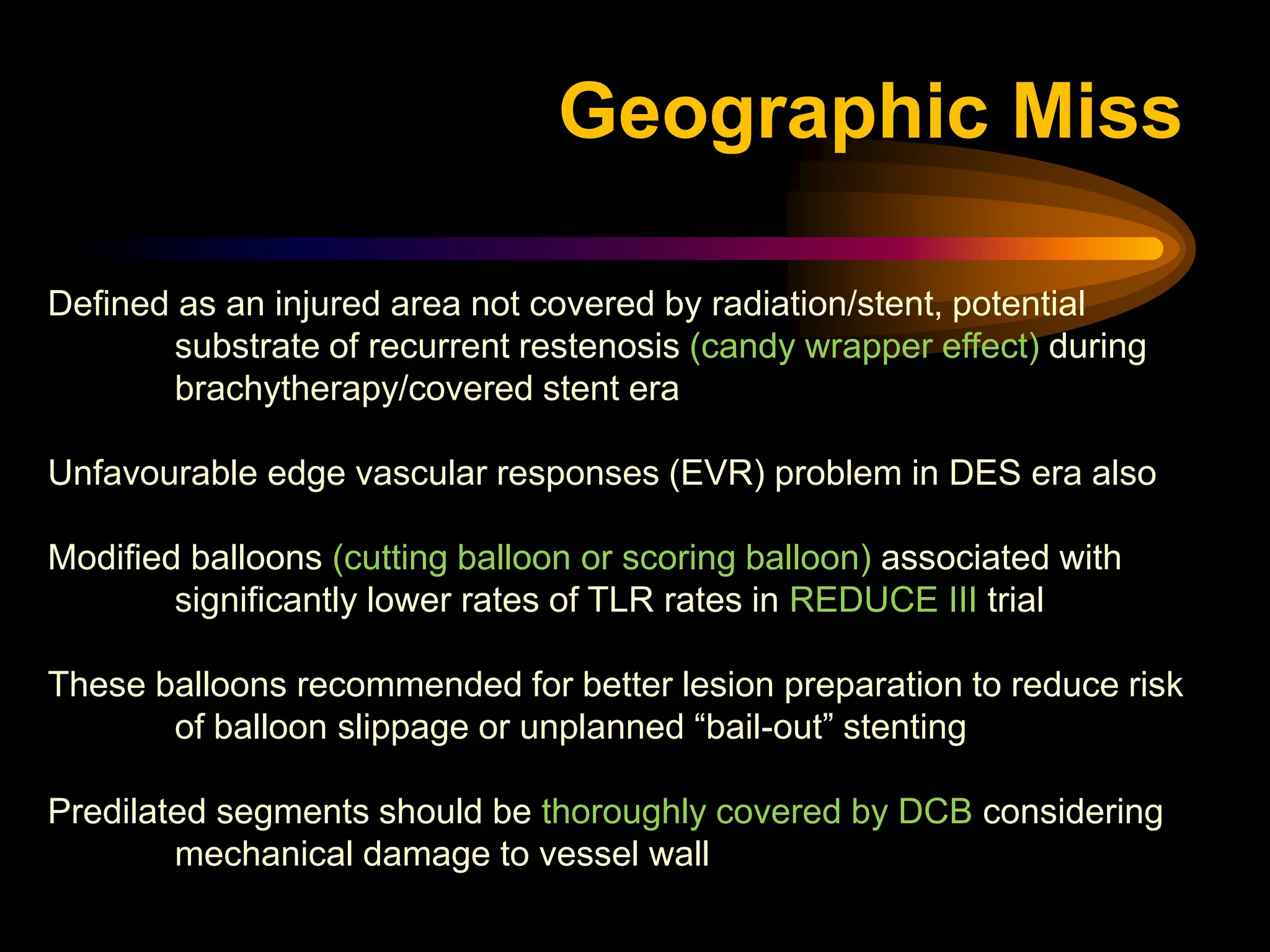 Geographic Miss

Defined as an injured area not covered by radiation/stent, potential substrate of recurrent restenosis (candy wrapper effect) during brachytherapy/covered stent era

Unfavourable edge vascular responses (EVR) problem in DES era also

Modified balloons (cutting balloon or scoring balloon) associated with significantly lower rates of TLR rates in REDUCE III trial

These balloons recommended for better lesion preparation to reduce risk of balloon slippage or unplanned “bail-out” stenting

Predilated segments should be thoroughly covered by DCB considering mechanical damage to vessel wall